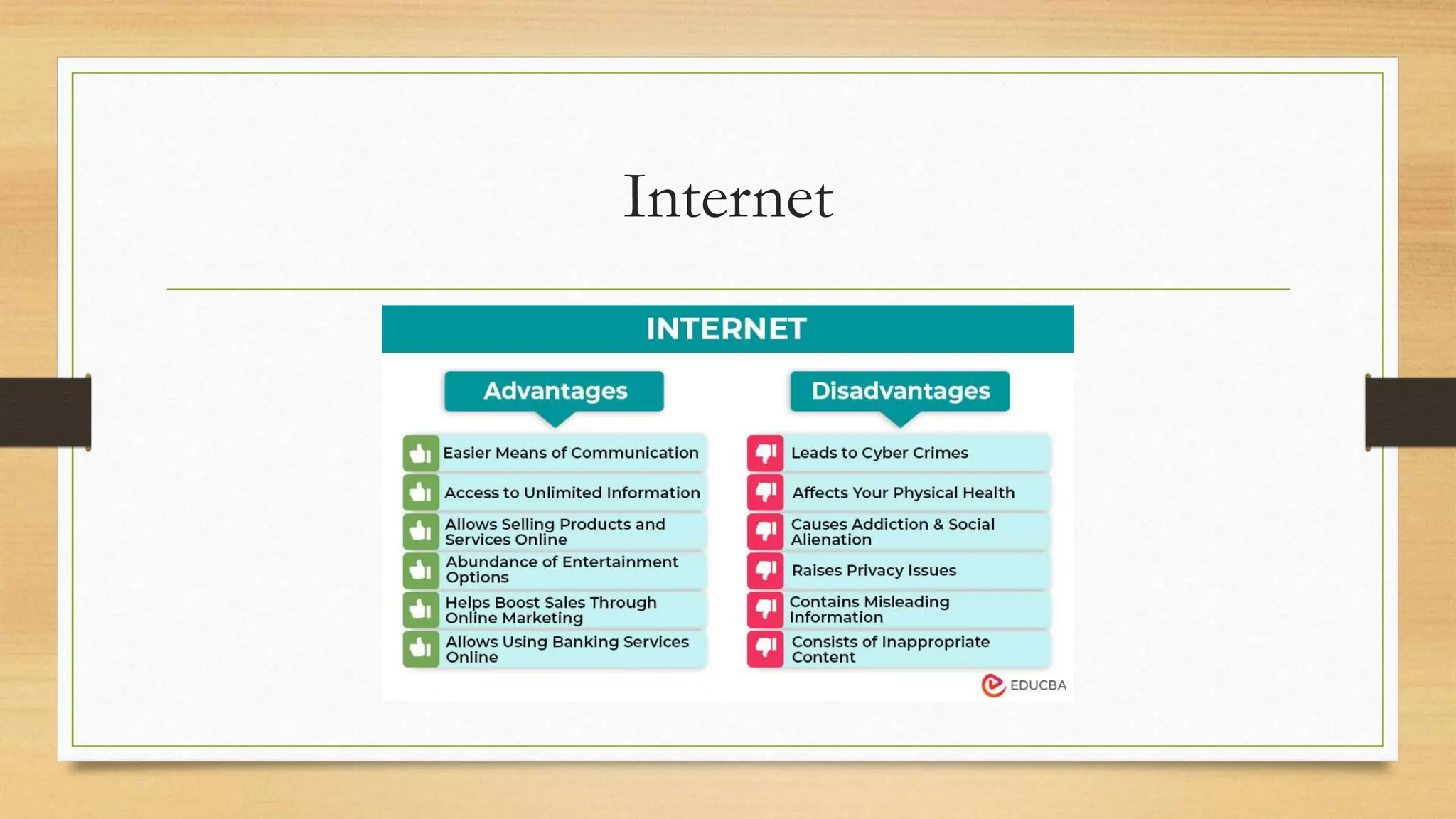 Internet

INTERNET

Advantages

Easier Means of Communication

Access to Unlimited Information

Allows Selling Products and Services Online

Abundance of Entertainment Options

Helps Boost Sales Through Online Marketing

Allows Using Banking Services Online

Disadvantages

Leads to Cyber Crimes

Affects Your Physical Health

Causes Addiction & Social Alienation

Raises Privacy Issues

Contains Misleading Information

Consists of Inappropriate Content

EDUCBA